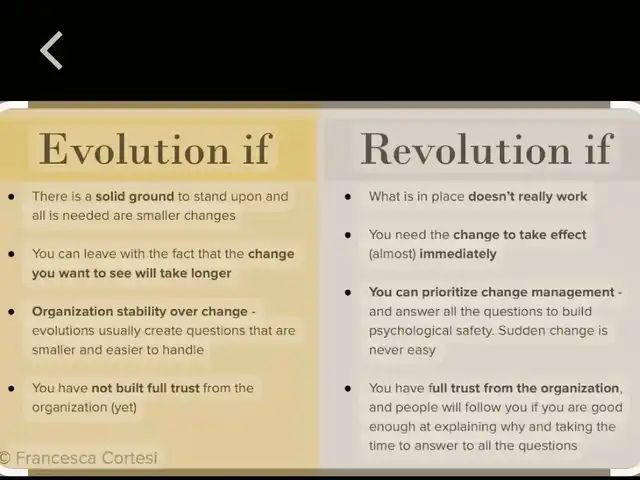 Evolution if

- There is a solid ground to stand upon and all is needed are smaller changes
- You can leave with the fact that the change you want to see will take longer
- Organization stability over change - evolutions usually create questions that are smaller and easier to handle
- You have not built full trust from the organization (yet)

© Francesca Cortesi

Revolution if

- What is in place doesn't really work
- You need the change to take effect (almost) immediately
- You can prioritize change management - and answer all the questions to build psychological safety. Sudden change is never easy
- You have full trust from the organization, and people will follow you if you are good enough at explaining why and taking the time to answer to all the questions